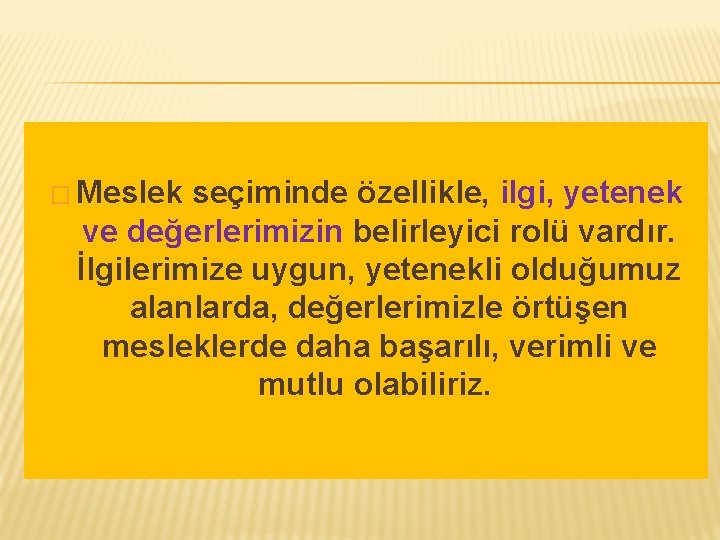 Meslek seçiminde özellikle, ilgi, yetenek ve değerlerimizin belirleyici rolü vardır. İlgilerimize uygun, yetenekli olduğumuz alanlarda, değerlerimizle örtüşen mesleklerde daha başarılı, verimli ve mutlu olabiliriz.